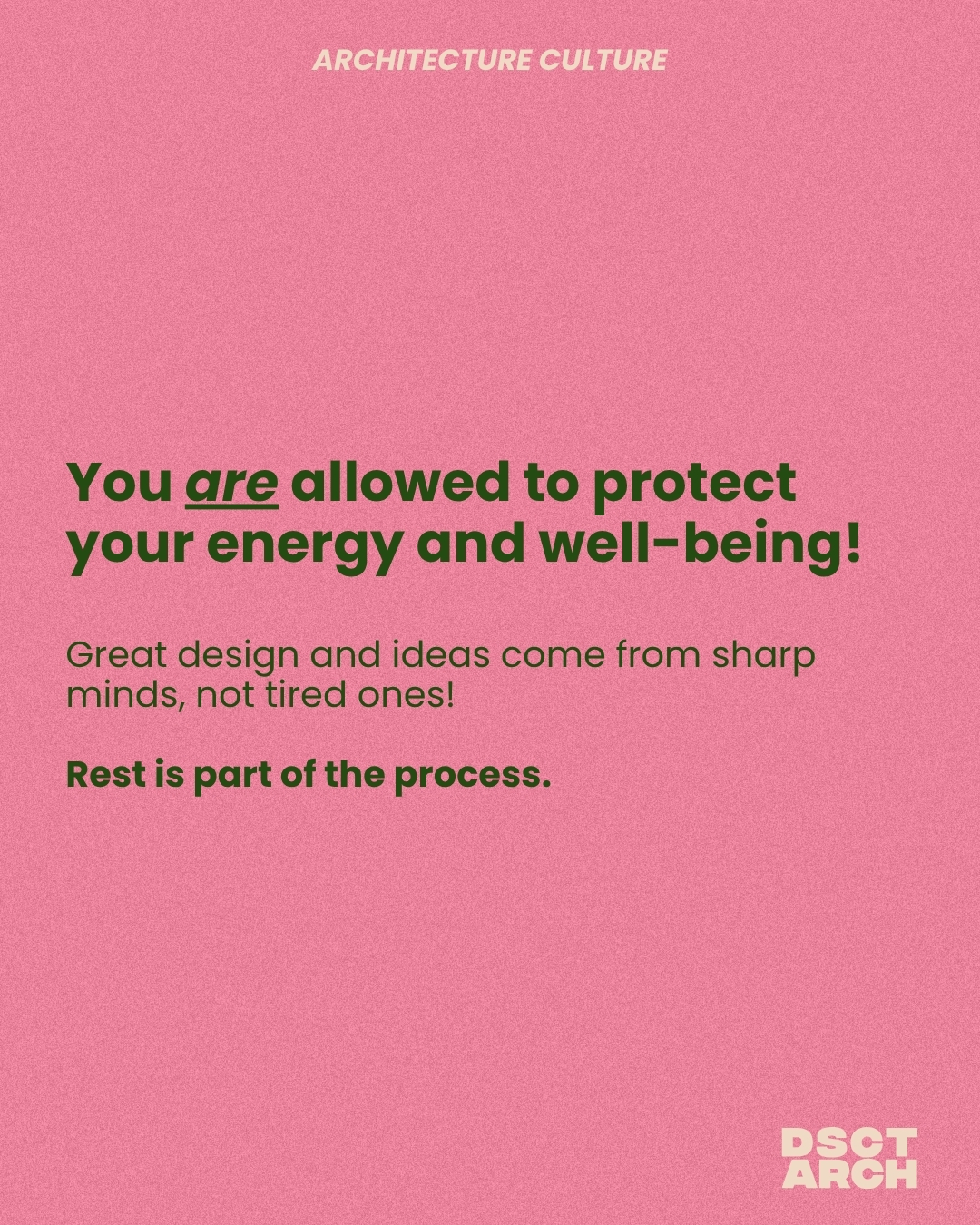 ARCHITECTURE CULTURE

You are allowed to protect your energy and well-being!

Great design and ideas come from sharp minds, not tired ones!

Rest is part of the process.

DSCT ARCH